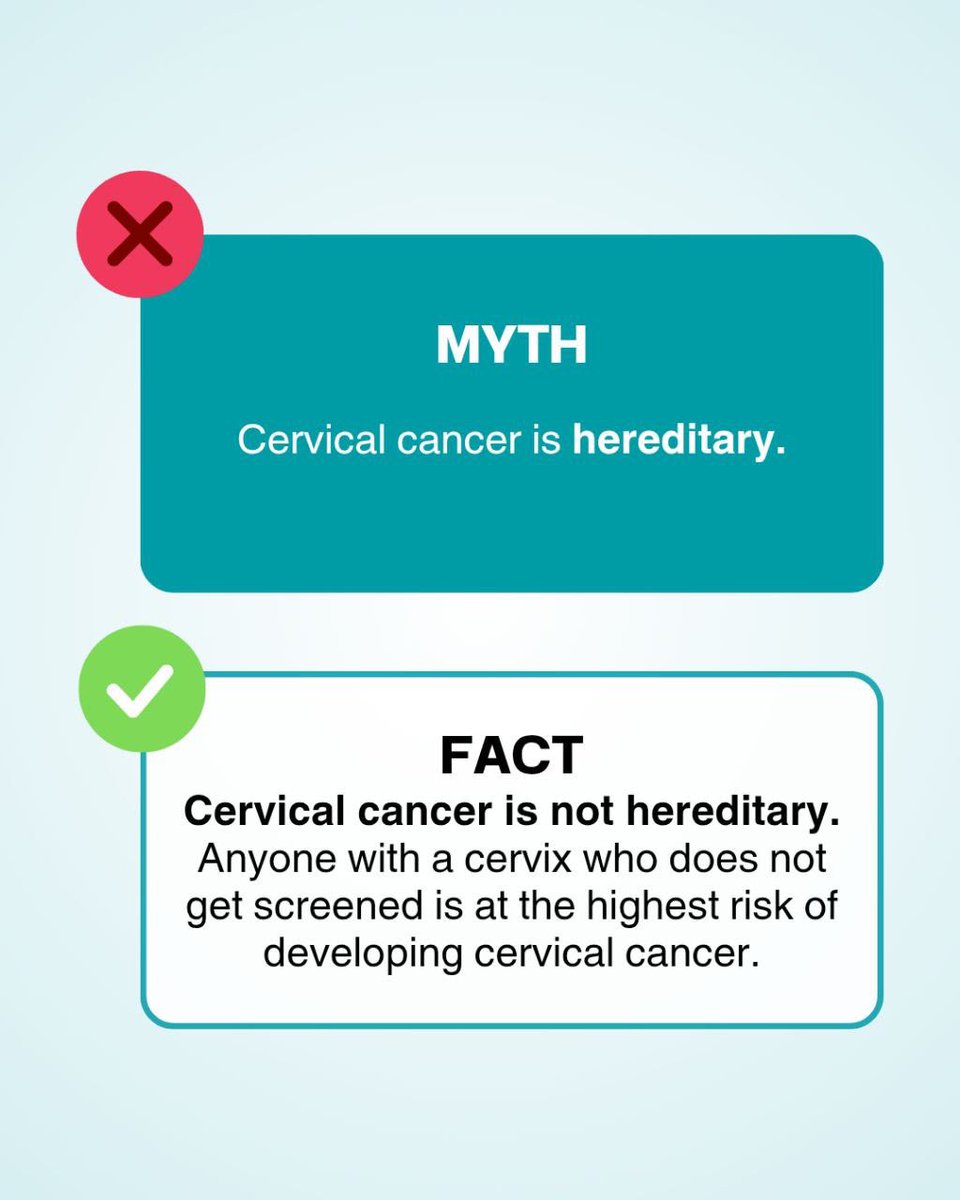 MYTH

Cervical cancer is hereditary.

FACT

Cervical cancer is not hereditary. Anyone with a cervix who does not get screened is at the highest risk of developing cervical cancer.